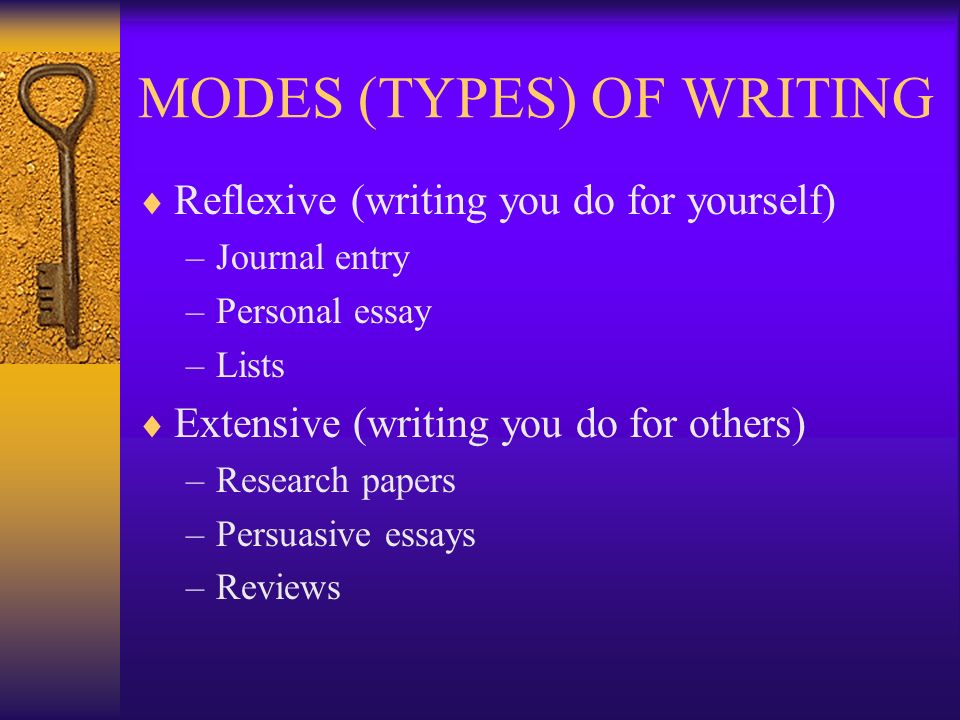 MODES (TYPES) OF WRITING

♦ Reflexive (writing you do for yourself)
– Journal entry
– Personal essay
– Lists

♦ Extensive (writing you do for others)
– Research papers
– Persuasive essays
– Reviews